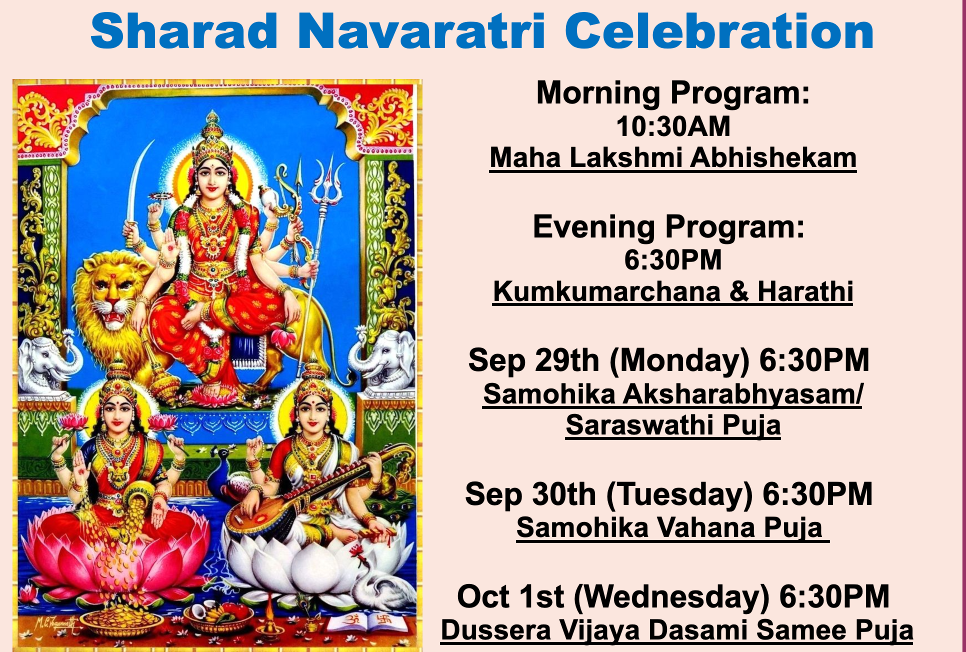 Sharad Navaratri Celebration

Morning Program:
10:30AM
Maha Lakshmi Abhishekam

Evening Program:
6:30PM
Kumkumarchana & Harathi

Sep 29th (Monday) 6:30PM
Samohika Aksharabhyasam/ Saraswathi Puja

Sep 30th (Tuesday) 6:30PM
Samohika Vahana Puja

Oct 1st (Wednesday) 6:30PM
Dussera Vijaya Dasami Samee Puja